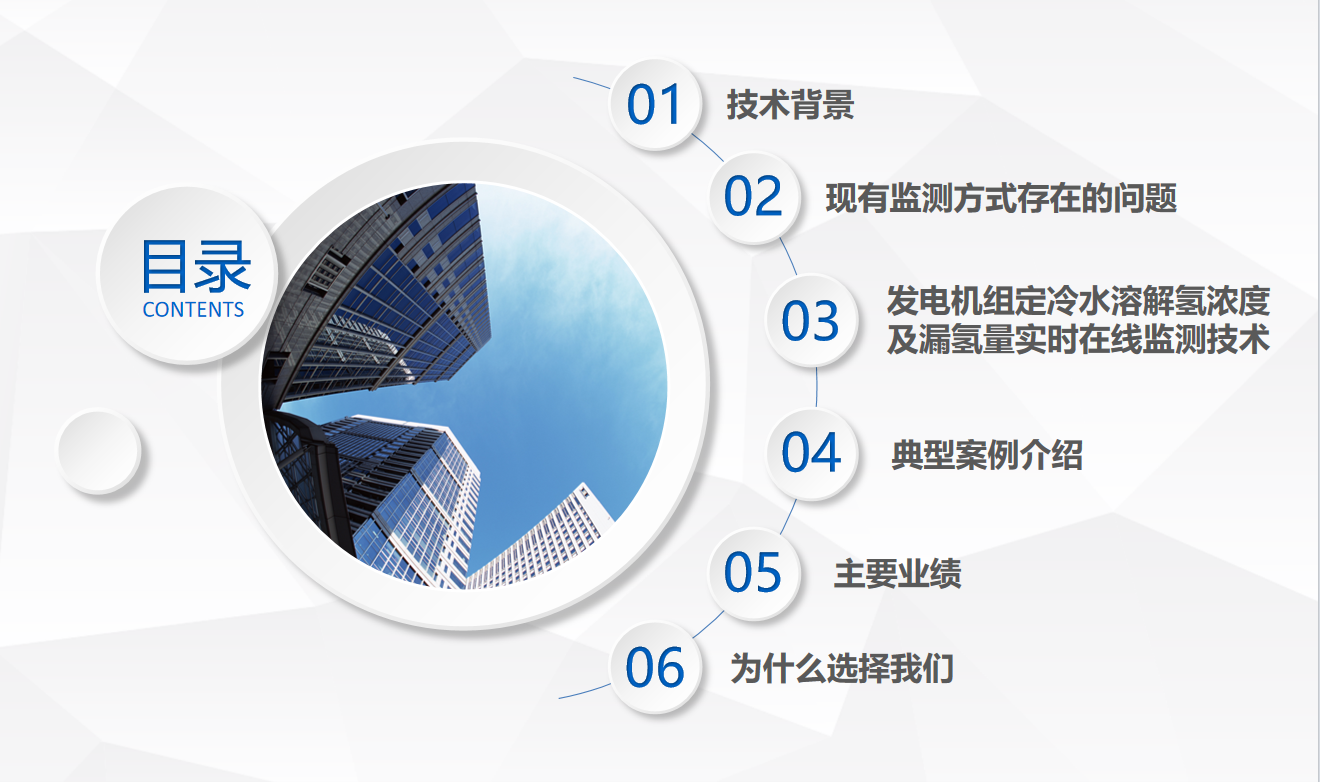 目录
CONTENTS

01 技术背景

02 现有监测方式存在的问题

03 发电机组定冷水溶解氢浓度及漏氢量实时在线监测技术

04 典型案例介绍

05 主要业绩

06 为什么选择我们